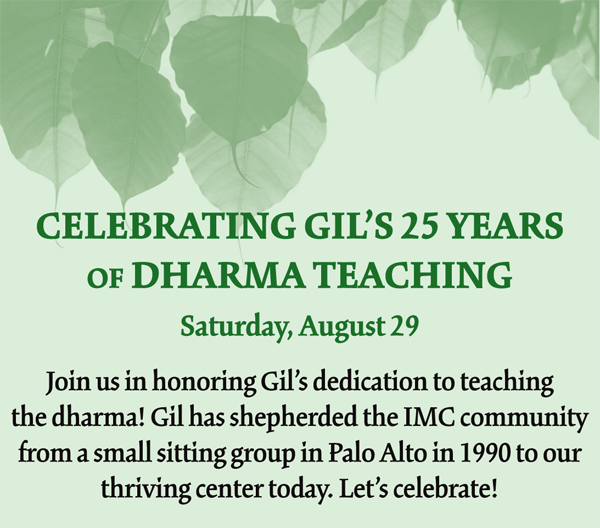 CELEBRATING GIL'S 25 YEARS OF DHARMA TEACHING

Saturday, August 29

Join us in honoring Gil's dedication to teaching the dharma! Gil has shepherded the IMC community from a small sitting group in Palo Alto in 1990 to our thriving center today. Let's celebrate!